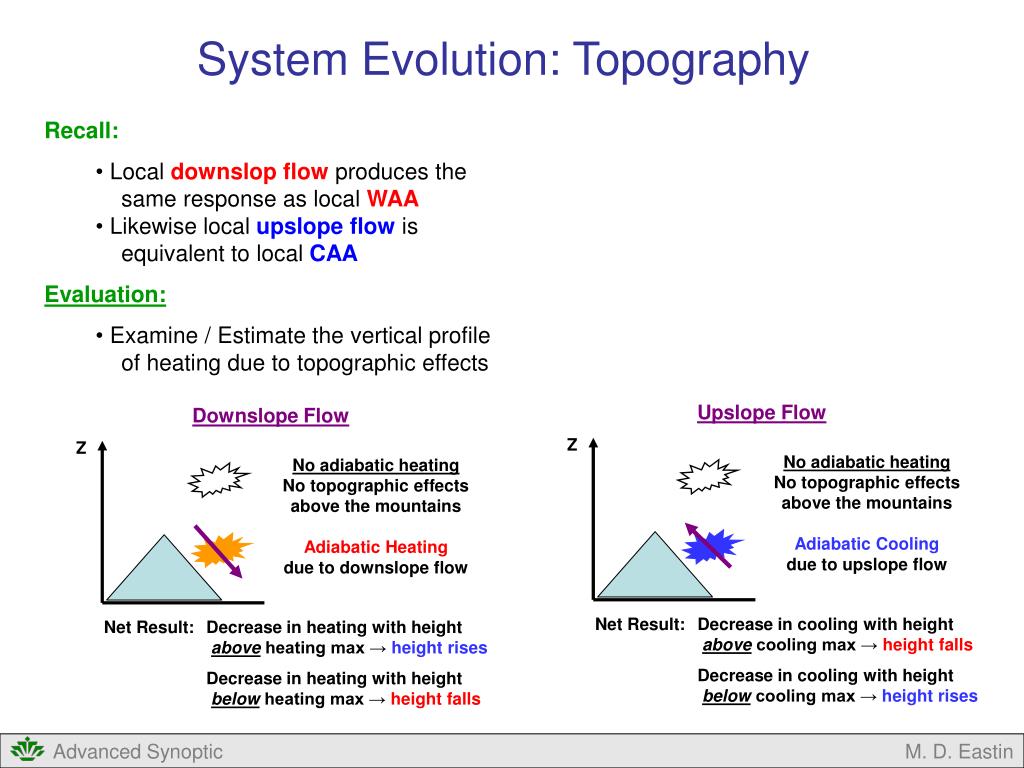 System Evolution: Topography

Recall:

• Local downslop flow produces the same response as local WAA
• Likewise local upslope flow is equivalent to local CAA

Evaluation:

• Examine / Estimate the vertical profile of heating due to topographic effects

Downslope Flow

Z

No adiabatic heating
No topographic effects above the mountains

Adiabatic Heating due to downslope flow

Net Result: Decrease in heating with height above heating max → height rises

Decrease in heating with height below heating max → height falls

Upslope Flow

Z

No adiabatic heating
No topographic effects above the mountains

Adiabatic Cooling due to upslope flow

Net Result: Decrease in cooling with height above cooling max → height falls

Decrease in cooling with height below cooling max → height rises

Advanced Synoptic

M. D. Eastin